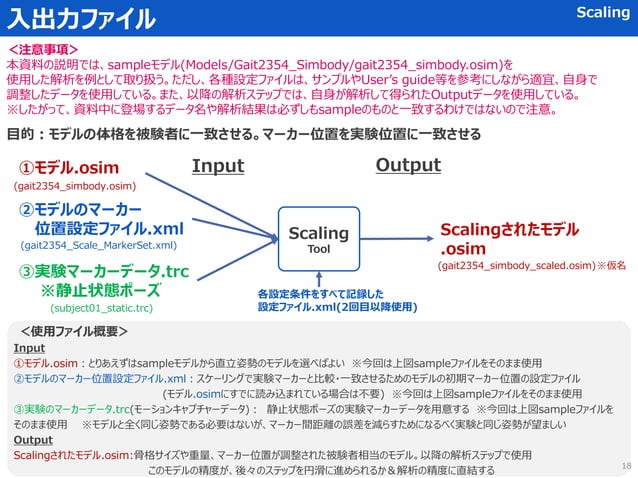 入出力ファイル

Scaling

＜注意事項＞
本資料の説明では、sampleモデル(Models/Gait2354_Simbody/gait2354_simbody.osim)を使用した解析を例として取り扱う。ただし、各種設定ファイルは、サンプルやUser's guide等を参考にしながら適宜、自身で調整したデータを使用している。また、以降の解析ステップでは、自身が解析して得られたOutputデータを使用している。
※したがって、資料中に登場するデータ名や解析結果は必ずしもsampleのものと一致するわけではないので注意。

目的：モデルの体格を被験者に一致させる。マーカー位置を実験位置に一致させる

Input

Output

①モデル.osim
(gait2354_simbody.osim)

②モデルのマーカー位置設定ファイル.xml
(gait2354_Scale_MarkerSet.xml)

③実験マーカーデータ.trc
※静止状態ポーズ
(subject01_static.trc)

Scaling
Tool

各設定条件をすべて記録した設定ファイル.xml(2回目以降使用)

Scalingされたモデル.osim
(gait2354_simbody_scaled.osim)※仮名

＜使用ファイル概要＞
Input
①モデル.osim：とりあえずはsampleモデルから直立姿勢のモデルを選べばよい ※今回は上図sampleファイルをそのまま使用
②モデルのマーカー位置設定ファイル.xml：スケーリングで実験マーカーと比較・一致させるためのモデルの初期マーカー位置の設定ファイル
(モデル.osimにすでに読み込まれている場合は不要) ※今回は上図sampleファイルをそのまま使用
③実験のマーカーデータ.trc(モーションキャプチャーデータ)： 静止状態ポーズの実験マーカーデータを用意する ※今回は上図sampleファイルをそのまま使用 ※モデルと全く同じ姿勢である必要はないが、マーカー間距離の誤差を減らすためになるべく実験と同じ姿勢が望ましい
Output
Scalingされたモデル.osim：骨格サイズや重量、マーカー位置が調整された被験者相当のモデル。以降の解析ステップで使用
このモデルの精度が、後々のステップを円滑に進められるか＆解析の精度に直結する

18